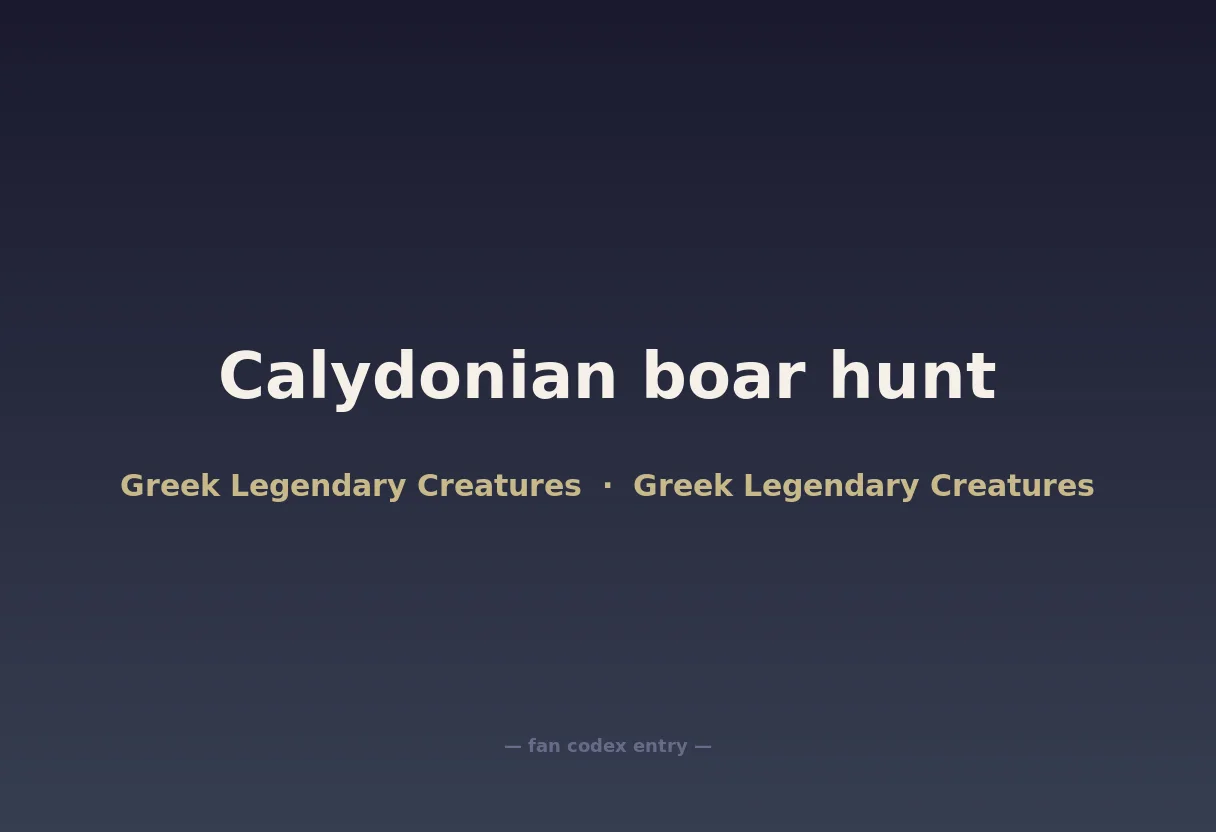 Calydonian boar hunt

Greek Legendary Creatures · Greek Legendary Creatures

— fan codex entry —